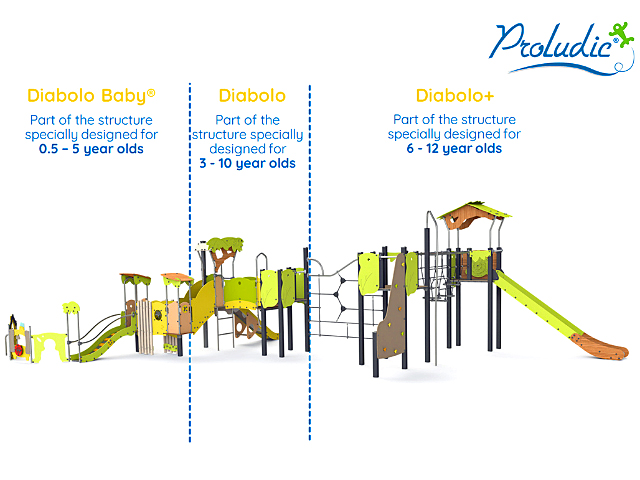 Proludic®

Diabolo Baby®
Part of the structure specially designed for **0.5 – 5 year olds**

Diabolo
Part of the structure specially designed for **3 - 10 year olds**

Diabolo+
Part of the structure specially designed for **6 - 12 year olds**